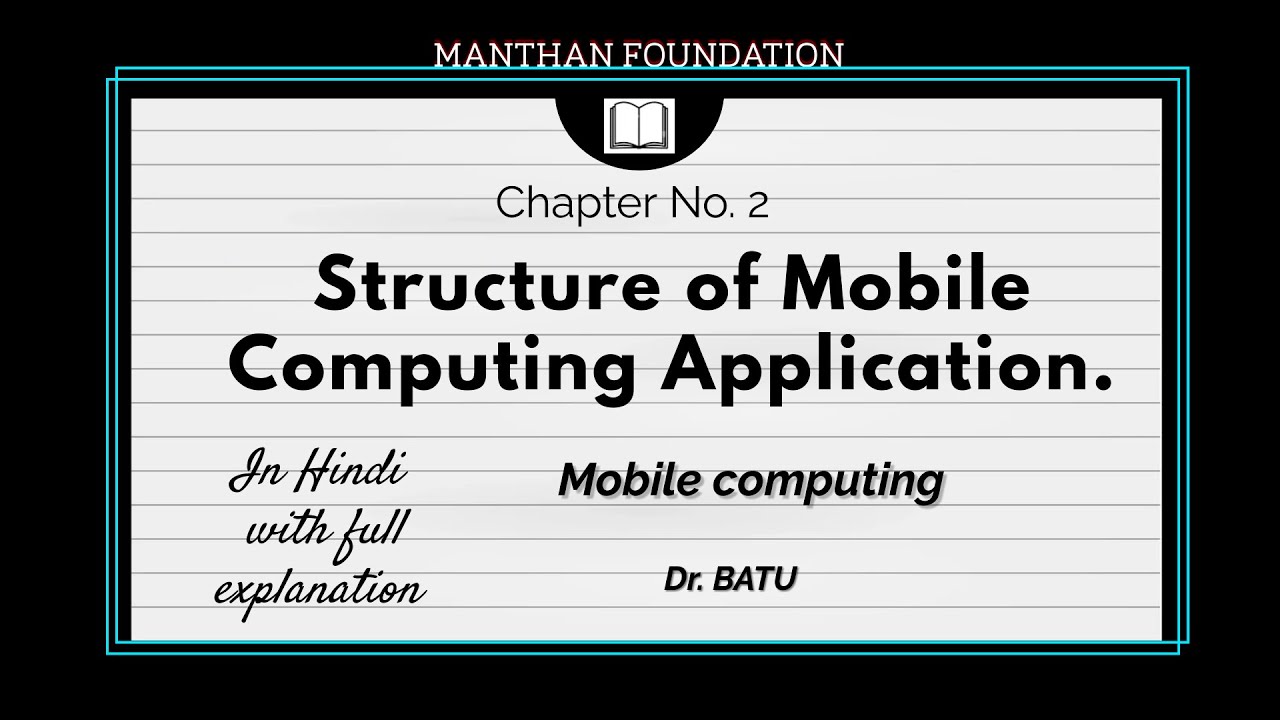 MANTHAN FOUNDATION

Chapter No. 2

Structure of Mobile Computing Application.

In Hindi with full explanation

Mobile computing

Dr. BATU